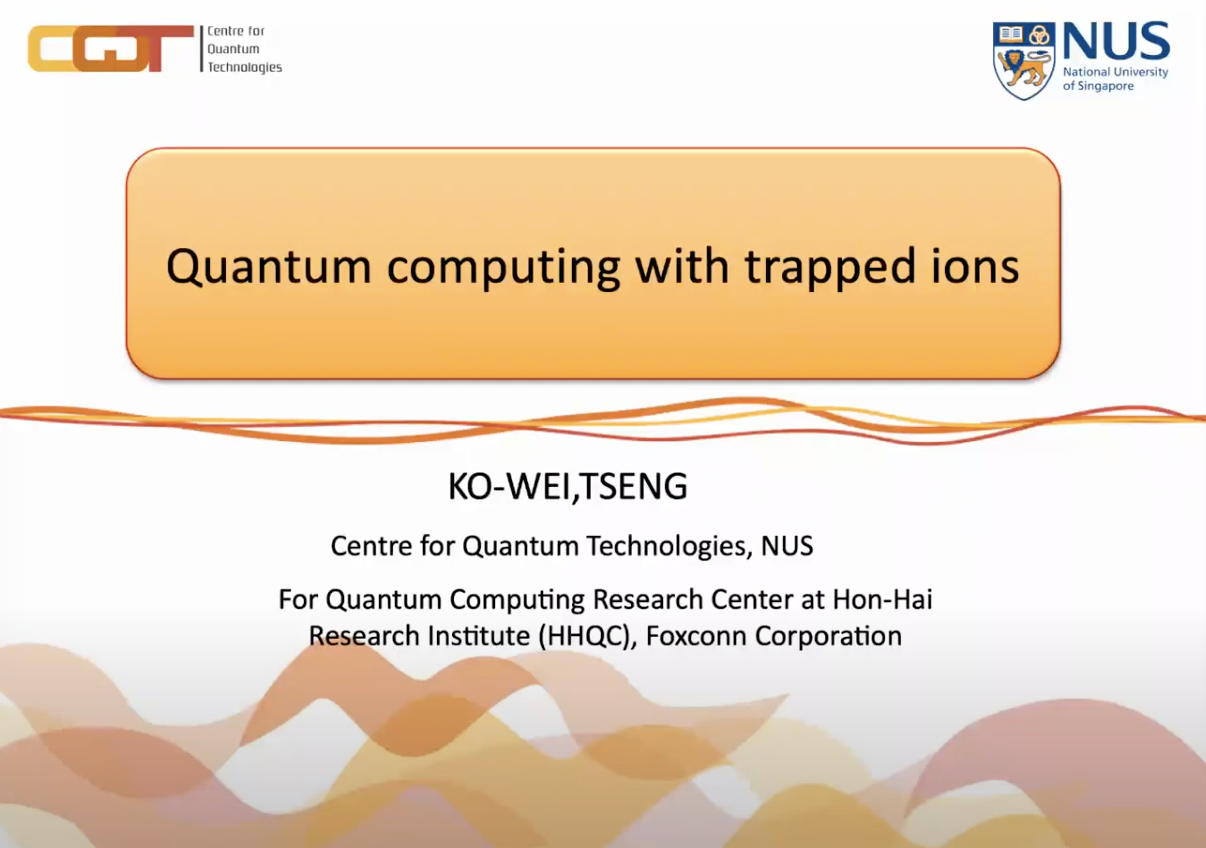 CQT Centre for Quantum Technologies

NUS National University of Singapore

Quantum computing with trapped ions

KO-WEI,TSENG

Centre for Quantum Technologies, NUS

For Quantum Computing Research Center at Hon-Hai Research Institute (HHQC), Foxconn Corporation